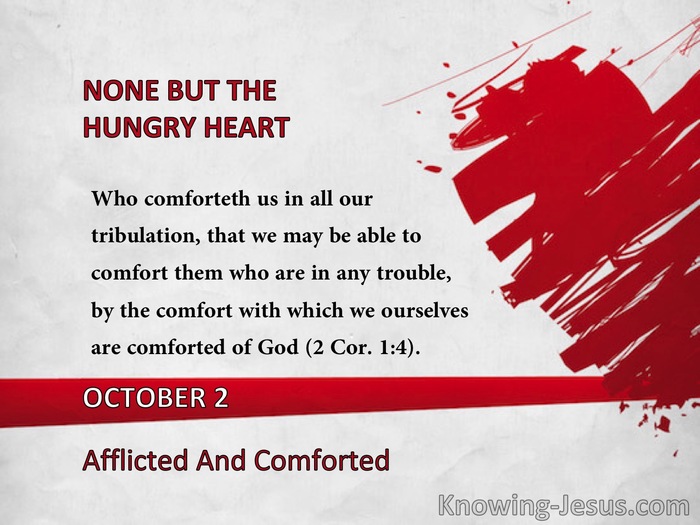 NONE BUT THE HUNGRY HEART

Who comforteth us in all our tribulation, that we may be able to comfort them who are in any trouble, by the comfort with which we ourselves are comforted of God (2 Cor. 1:4).

OCTOBER 2

Afflicted And Comforted

Knowing-Jesus.com